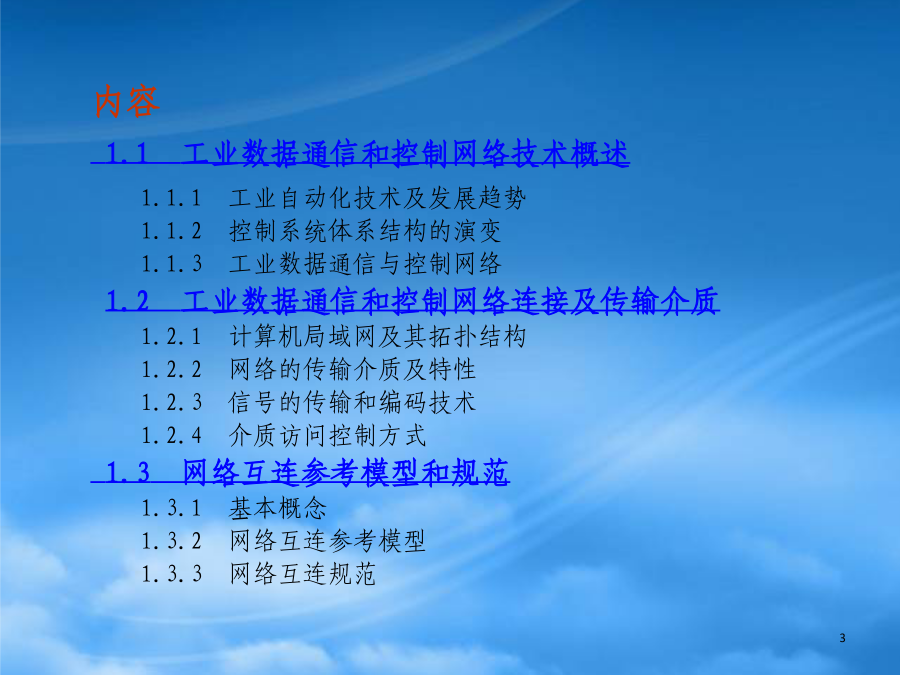 内容

1.1　工业数据通信和控制网络技术概述

1.1.1　工业自动化技术及发展趋势

1.1.2　控制系统体系结构的演变

1.1.3　工业数据通信与控制网络

1.2　工业数据通信和控制网络连接及传输介质

1.2.1　计算机局域网及其拓扑结构

1.2.2　网络的传输介质及特性

1.2.3　信号的传输和编码技术

1.2.4　介质访问控制方式

1.3　网络互连参考模型和规范

1.3.1　基本概念

1.3.2　网络互连参考模型

1.3.3　网络互连规范

3